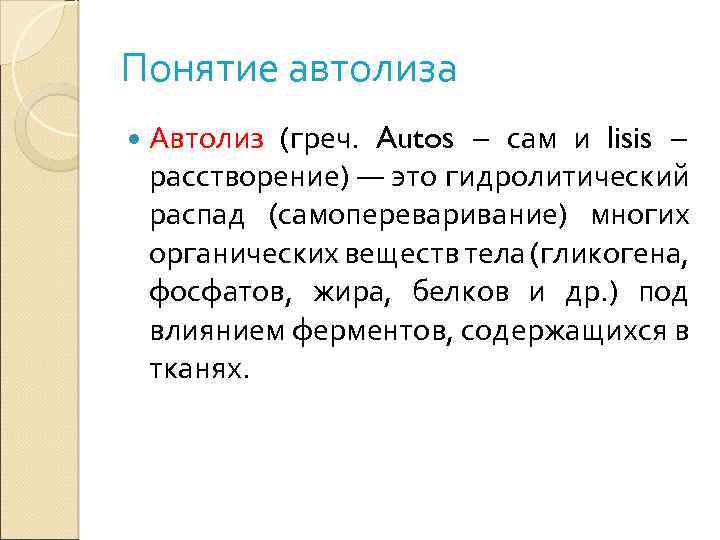 Понятие автолиза

Автолиз (греч. Autos – сам и lisis – расстворение) — это гидролитический распад (самопереваривание) многих органических веществ тела (гликогена, фосфатов, жира, белков и др.) под влиянием ферментов, содержащихся в тканях.